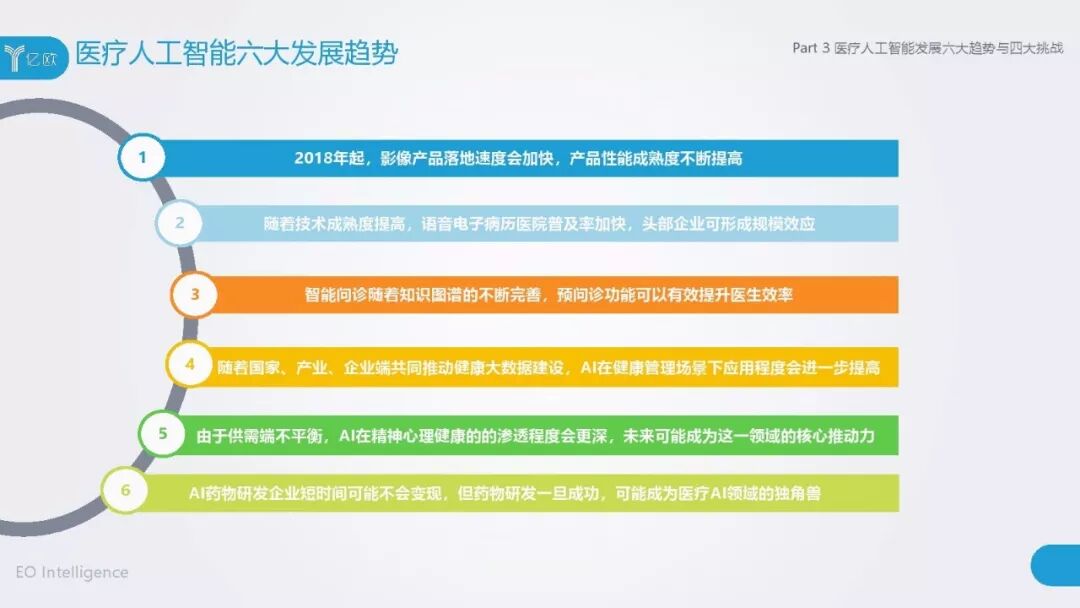 亿欧 医疗人工智能六大发展趋势

Part 3 医疗人工智能发展六大趋势与四大挑战

1 2018年起，影像产品落地速度会加快，产品性能成熟度不断提高

2 随着技术成熟度提高，语音电子病历医院普及率加快，头部企业可形成规模效应

3 智能问诊随着知识图谱的不断完善，预问诊功能可以有效提升医生效率

4 随着国家、产业、企业端共同推动健康大数据建设，AI在健康管理场景下应用程度会进一步提高

5 由于供需端不平衡，AI在精神心理健康的的渗透程度会更深，未来可能成为这一领域的核心推动力

6 AI药物研发企业短时间可能不会变现，但药物研发一旦成功，可能成为医疗AI领域的独角兽

EO Intelligence